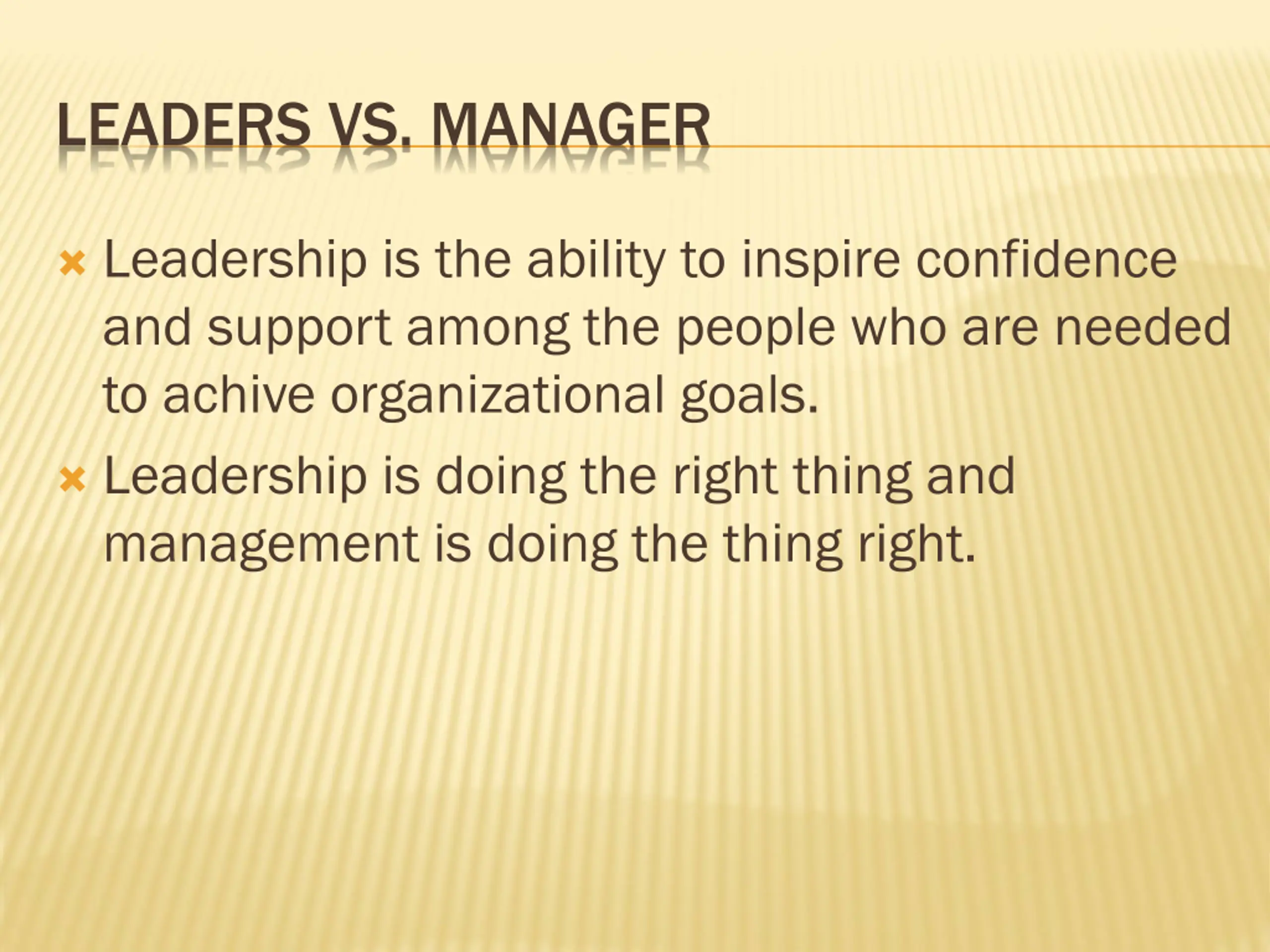 LEADERS VS. MANAGER

Leadership is the ability to inspire confidence and support among the people who are needed to achive organizational goals.

Leadership is doing the right thing and management is doing the thing right.